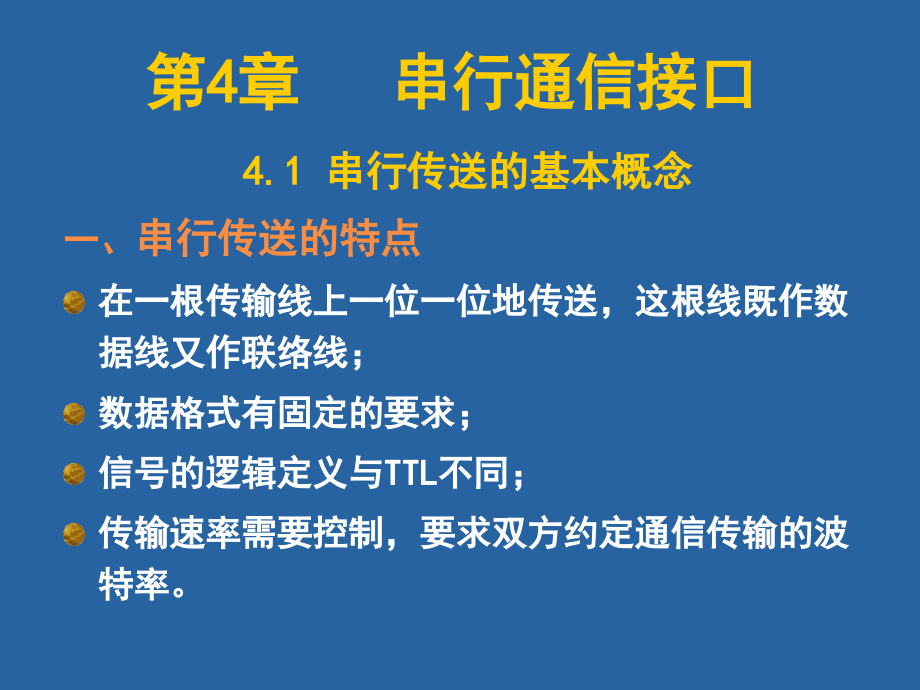 第4章　　串行通信接口

4.1 串行传送的基本概念

一、串行传送的特点

在一根传输线上一位一位地传送，这根线既作数据线又作联络线；

数据格式有固定的要求；

信号的逻辑定义与TTL不同；

传输速率需要控制，要求双方约定通信传输的波特率。